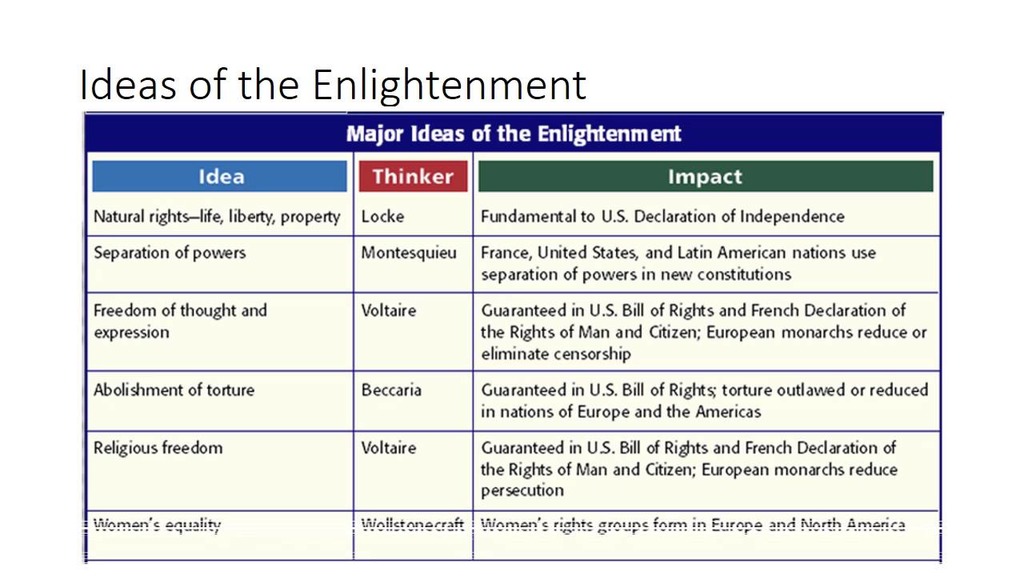 Ideas of the Enlightenment

Major Ideas of the Enlightenment

| Idea | Thinker | Impact |
|---|---|---|
| Natural rights—life, liberty, property | Locke | Fundamental to U.S. Declaration of Independence |
| Separation of powers | Montesquieu | France, United States, and Latin American nations use separation of powers in new constitutions |
| Freedom of thought and expression | Voltaire | Guaranteed in U.S. Bill of Rights and French Declaration of the Rights of Man and Citizen; European monarchs reduce or eliminate censorship |
| Abolishment of torture | Beccaria | Guaranteed in U.S. Bill of Rights; torture outlawed or reduced in nations of Europe and the Americas |
| Religious freedom | Voltaire | Guaranteed in U.S. Bill of Rights and French Declaration of the Rights of Man and Citizen; European monarchs reduce persecution |
| Women's equality | Wollstonecraft | Women's rights groups form in Europe and North America |